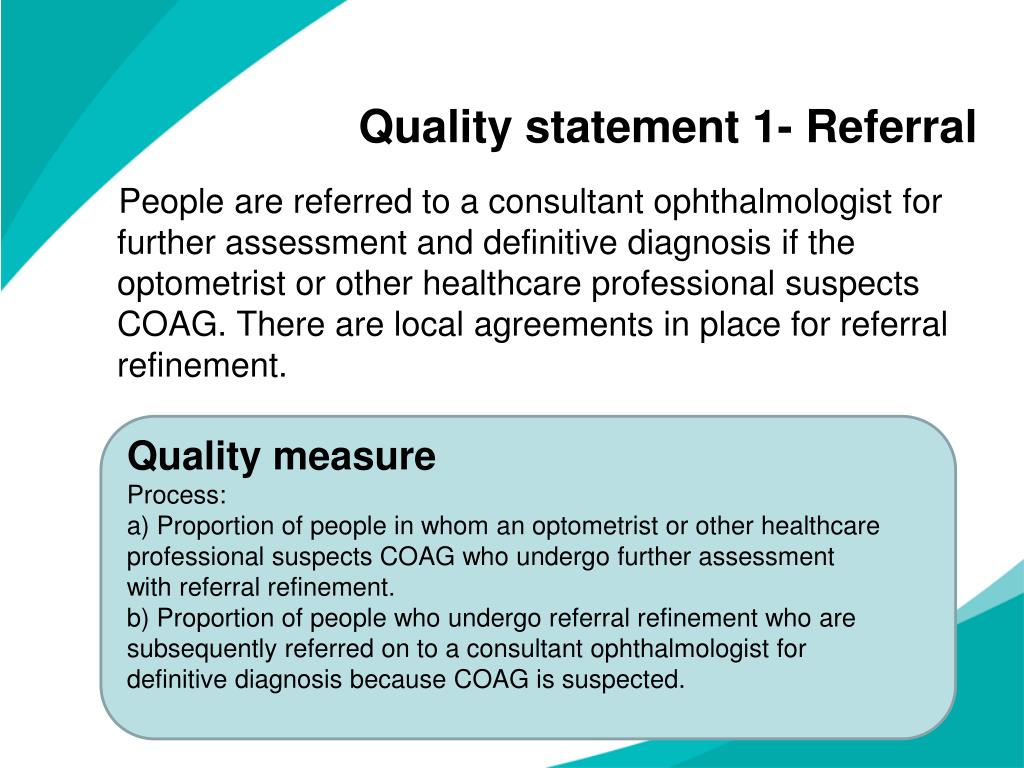 Quality statement 1- Referral

People are referred to a consultant ophthalmologist for further assessment and definitive diagnosis if the optometrist or other healthcare professional suspects COAG. There are local agreements in place for referral refinement.

Quality measure
Process:
a) Proportion of people in whom an optometrist or other healthcare professional suspects COAG who undergo further assessment with referral refinement.
b) Proportion of people who undergo referral refinement who are subsequently referred on to a consultant ophthalmologist for definitive diagnosis because COAG is suspected.